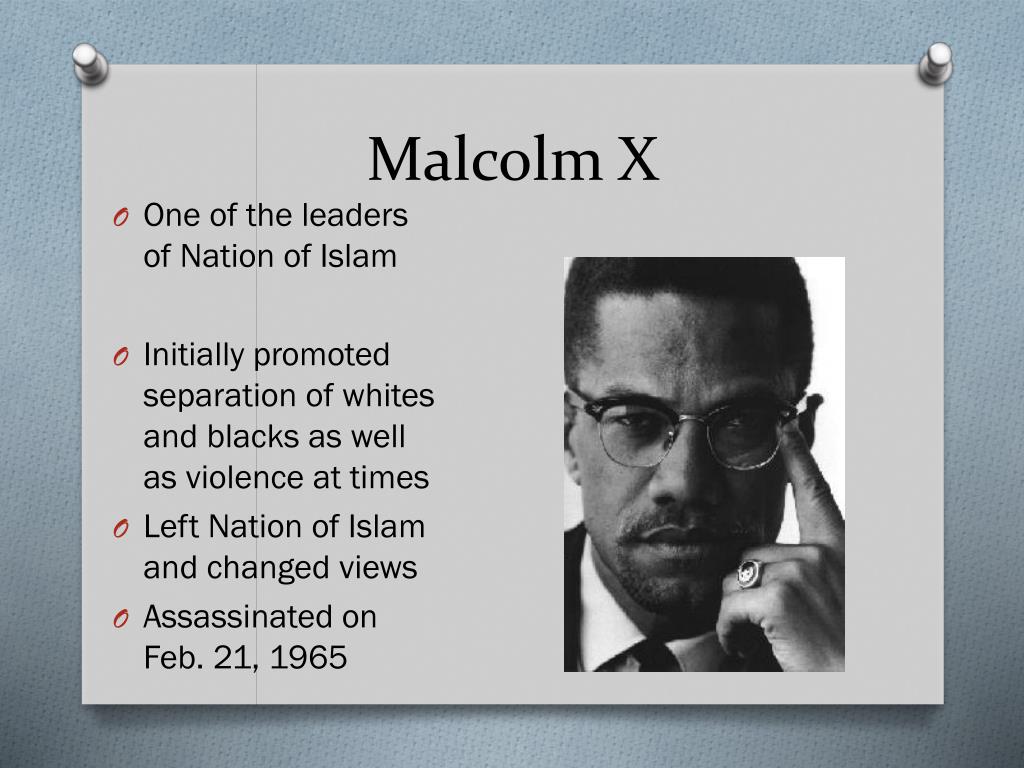 Malcolm X

O One of the leaders of Nation of Islam

O Initially promoted separation of whites and blacks as well as violence at times

O Left Nation of Islam and changed views

O Assassinated on Feb. 21, 1965